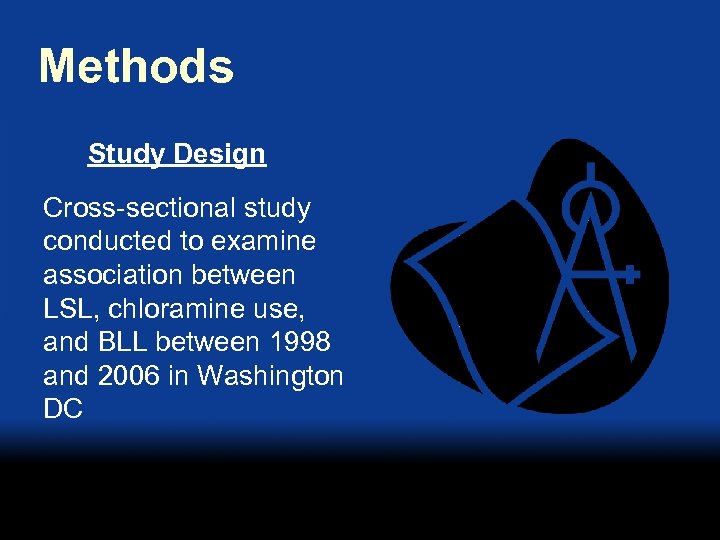 Methods

Study Design

Cross-sectional study conducted to examine association between LSL, chloramine use, and BLL between 1998 and 2006 in Washington DC